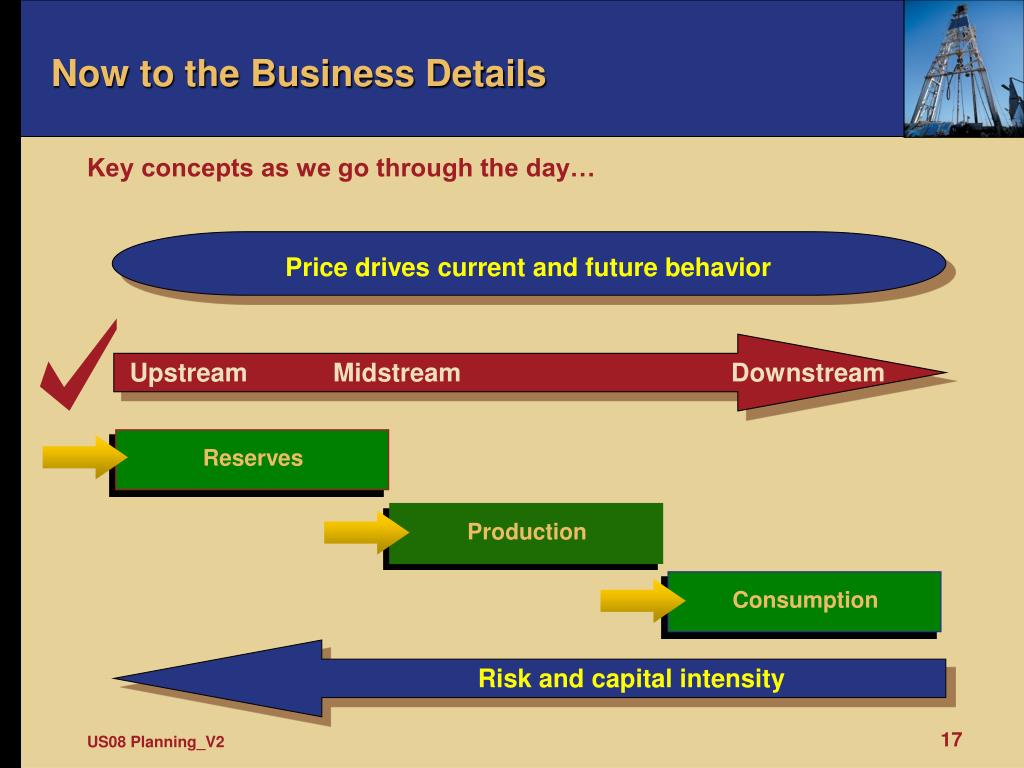 Now to the Business Details

Key concepts as we go through the day…

Price drives current and future behavior

Upstream Midstream Downstream

Reserves

Production

Consumption

Risk and capital intensity

US08 Planning_V2

17